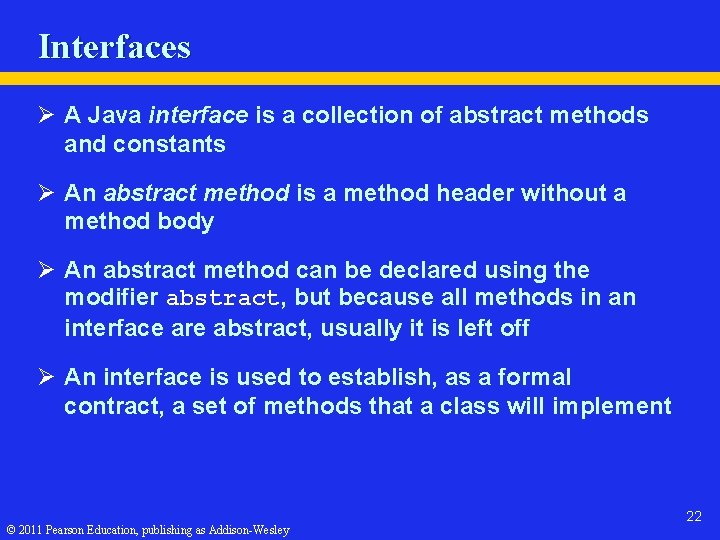 Interfaces

➢ A Java interface is a collection of abstract methods and constants

➢ An abstract method is a method header without a method body

➢ An abstract method can be declared using the modifier abstract, but because all methods in an interface are abstract, usually it is left off

➢ An interface is used to establish, as a formal contract, a set of methods that a class will implement

22

© 2011 Pearson Education, publishing as Addison-Wesley